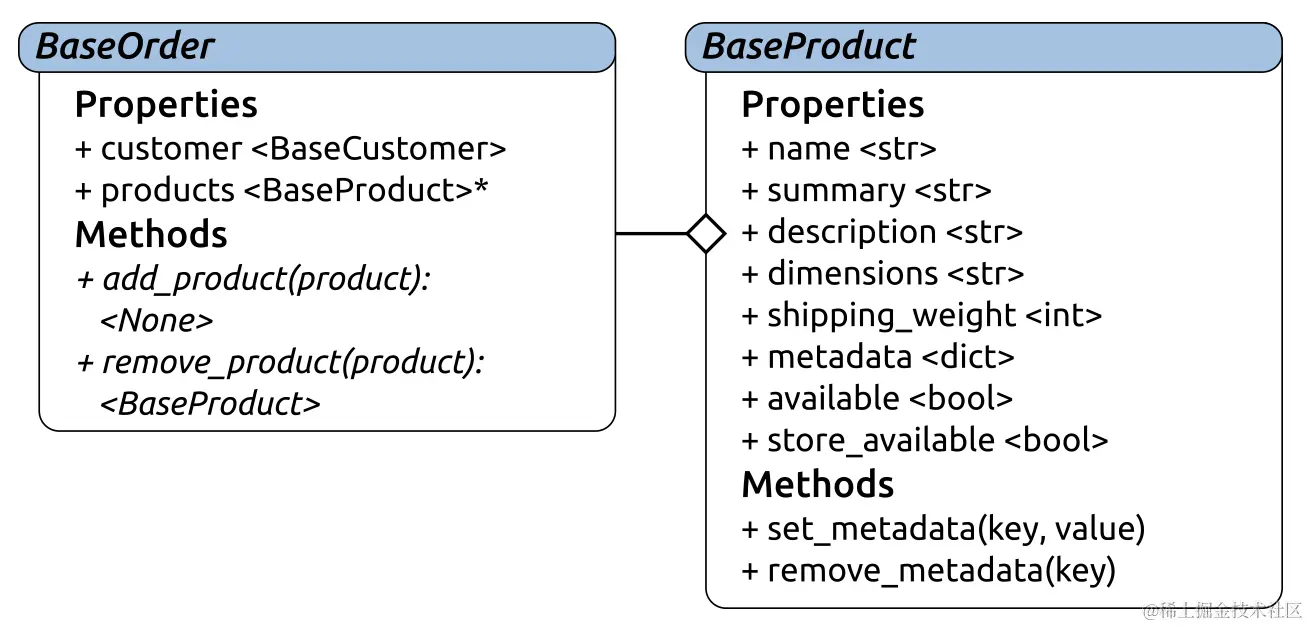 BaseOrder

Properties
+ customer <BaseCustomer>
+ products <BaseProduct>*
Methods
+ add_product(product): <None>
+ remove_product(product): <BaseProduct>

BaseProduct

Properties
+ name <str>
+ summary <str>
+ description <str>
+ dimensions <str>
+ shipping_weight <int>
+ metadata <dict>
+ available <bool>
+ store_available <bool>
Methods
+ set_metadata(key, value)
+ remove_metadata(key)

@稀土掘金技术社区